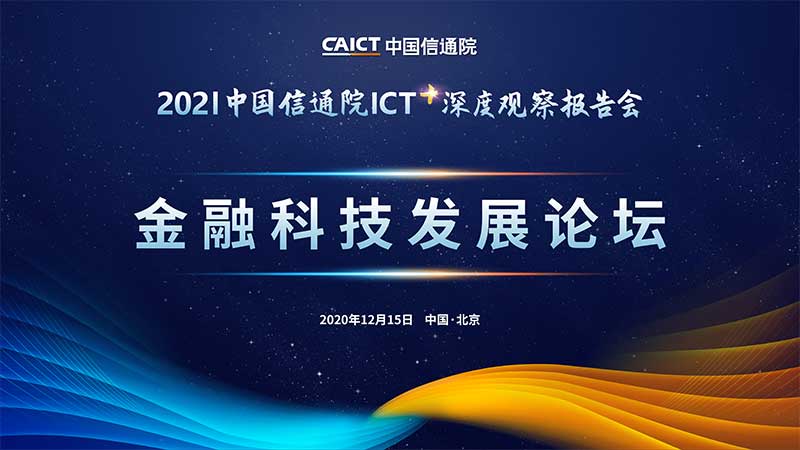 CAICT 中国信通院

2021中国信通院ICT+深度观察报告会

金融科技发展论坛

2020年12月15日 中国·北京